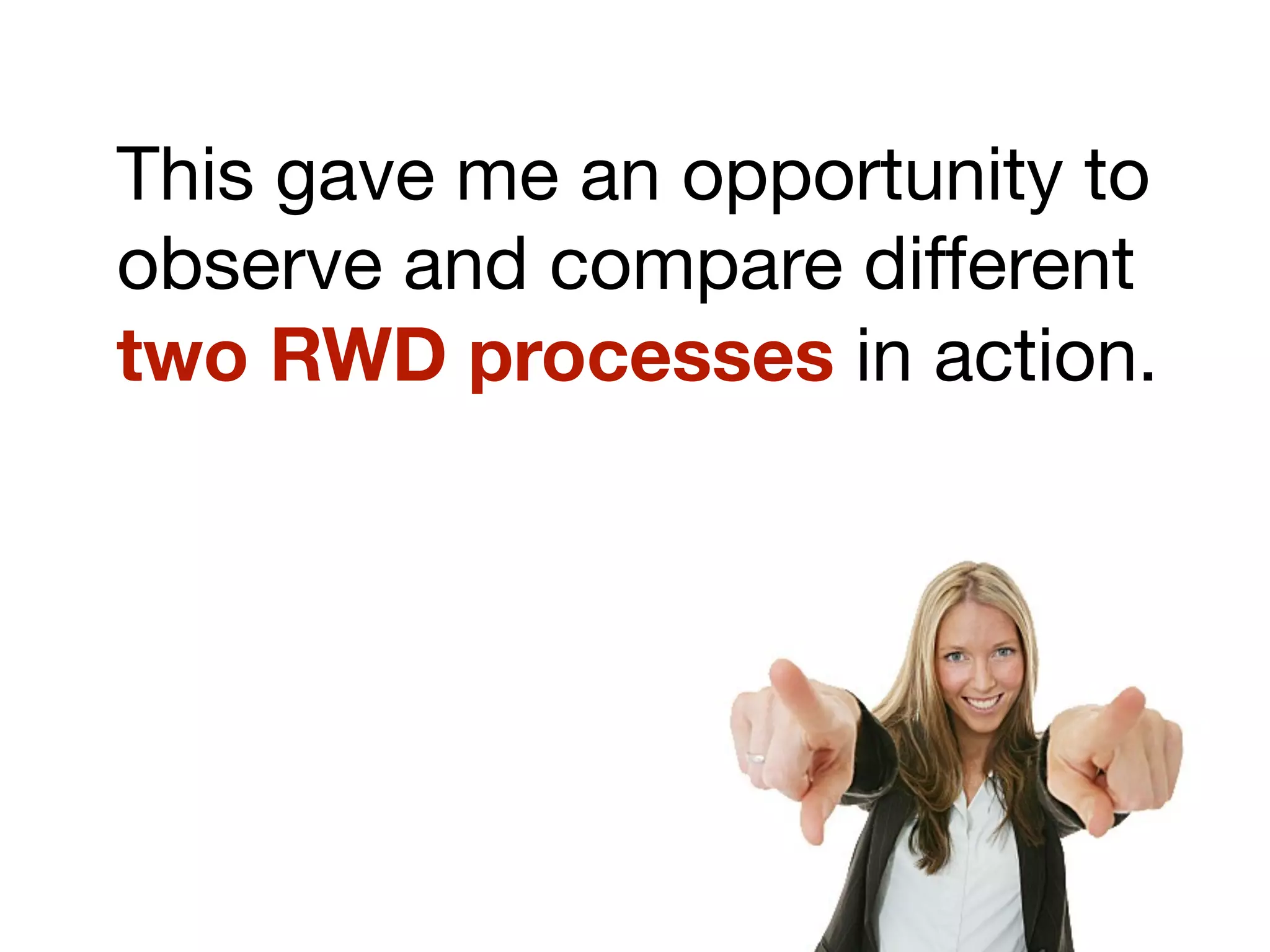 This gave me an opportunity to observe and compare different two RWD processes in action.